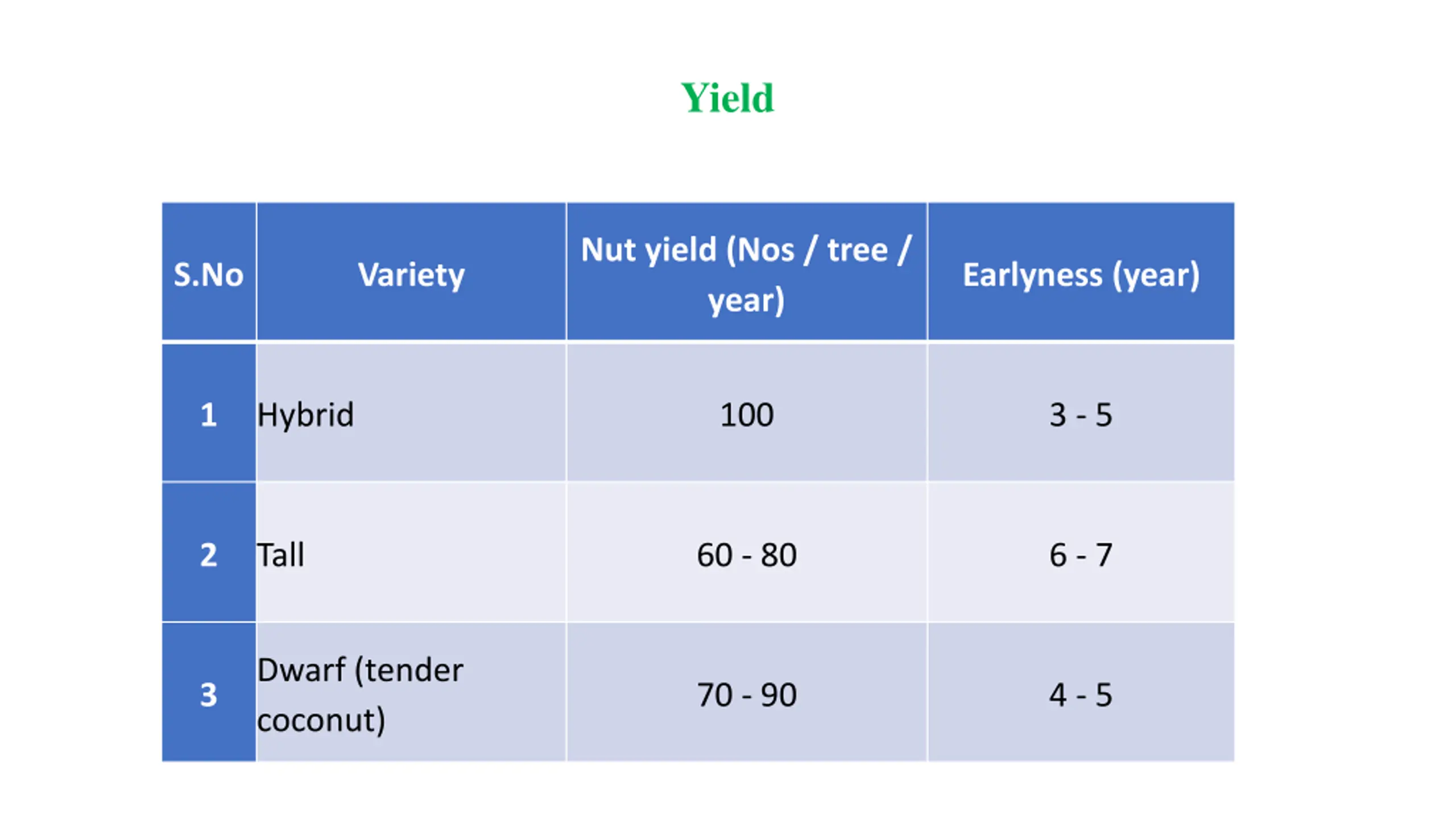 Yield

| S.No | Variety | Nut yield (Nos / tree / year) | Earlyness (year) |
|---|---|---|---|
| 1 | Hybrid | 100 | 3 - 5 |
| 2 | Tall | 60 - 80 | 6 - 7 |
| 3 | Dwarf (tender coconut) | 70 - 90 | 4 - 5 |